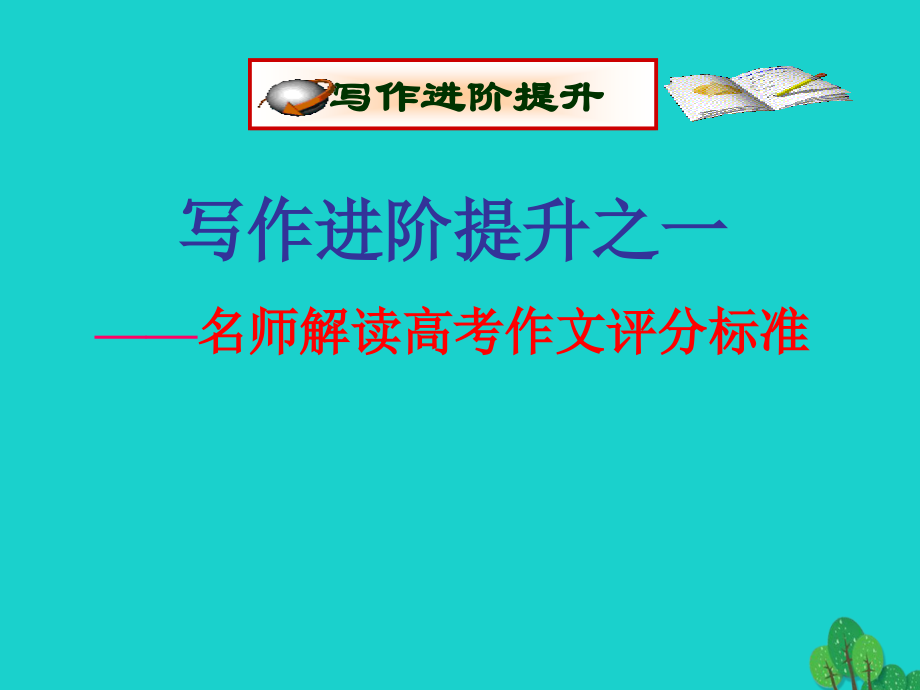 写作进阶提升

写作进阶提升之一

——名师解读高考作文评分标准